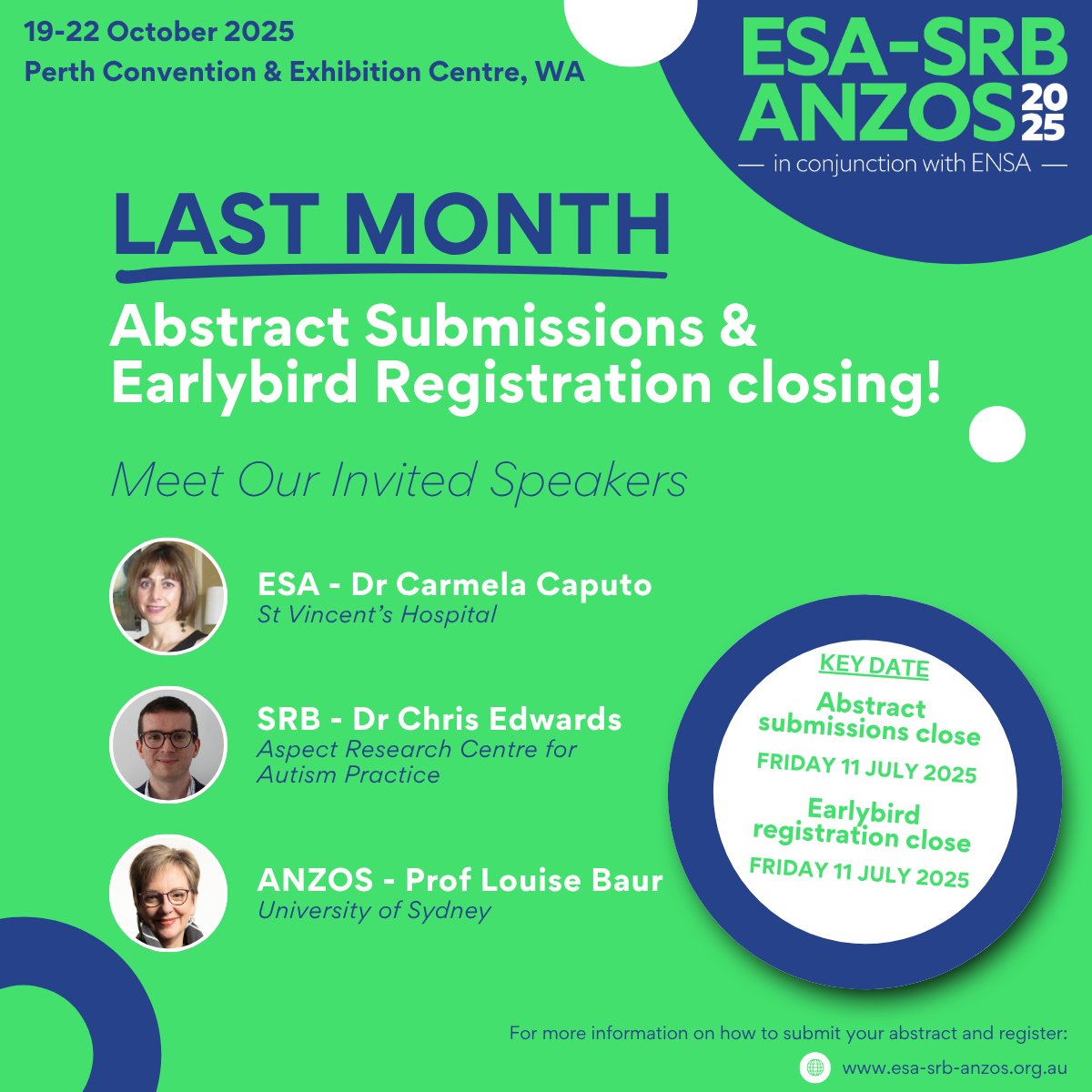 19-22 October 2025
Perth Convention & Exhibition Centre, WA

ESA-SRB
ANZOS 2025
— in conjunction with ENSA —

LAST MONTH

Abstract Submissions & Earlybird Registration closing!

Meet Our Invited Speakers

ESA - Dr Carmela Caputo
St Vincent's Hospital

SRB - Dr Chris Edwards
Aspect Research Centre for Autism Practice

ANZOS - Prof Louise Baur
University of Sydney

KEY DATE
Abstract submissions close
FRIDAY 11 JULY 2025
Earlybird registration close
FRIDAY 11 JULY 2025

For more information on how to submit your abstract and register:
www.esa-srb-anzos.org.au